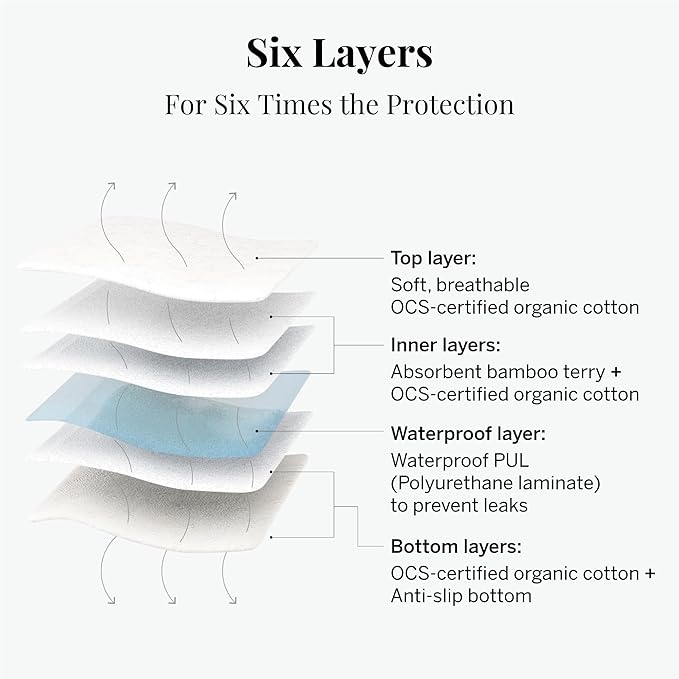 Six Layers

For Six Times the Protection

Top layer:
Soft, breathable
OCS-certified organic cotton

Inner layers:
Absorbent bamboo terry +
OCS-certified organic cotton

Waterproof layer:
Waterproof PUL
(Polyurethane laminate)
to prevent leaks

Bottom layers:
OCS-certified organic cotton +
Anti-slip bottom